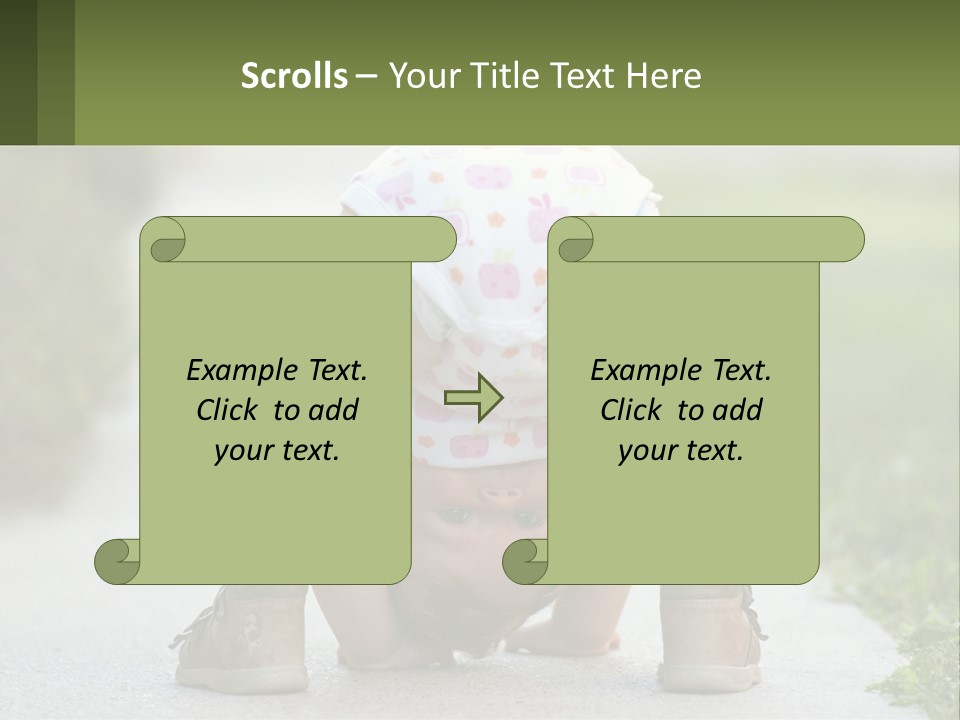 Scrolls – Your Title Text Here

Example Text. Click to add your text.

Example Text. Click to add your text.